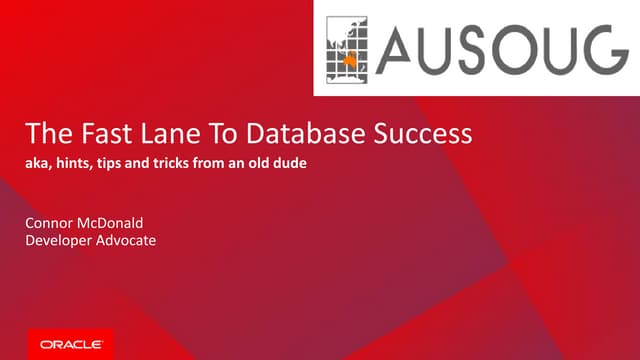 AUSOUG

The Fast Lane To Database Success
aka, hints, tips and tricks from an old dude

Connor McDonald
Developer Advocate

ORACLE